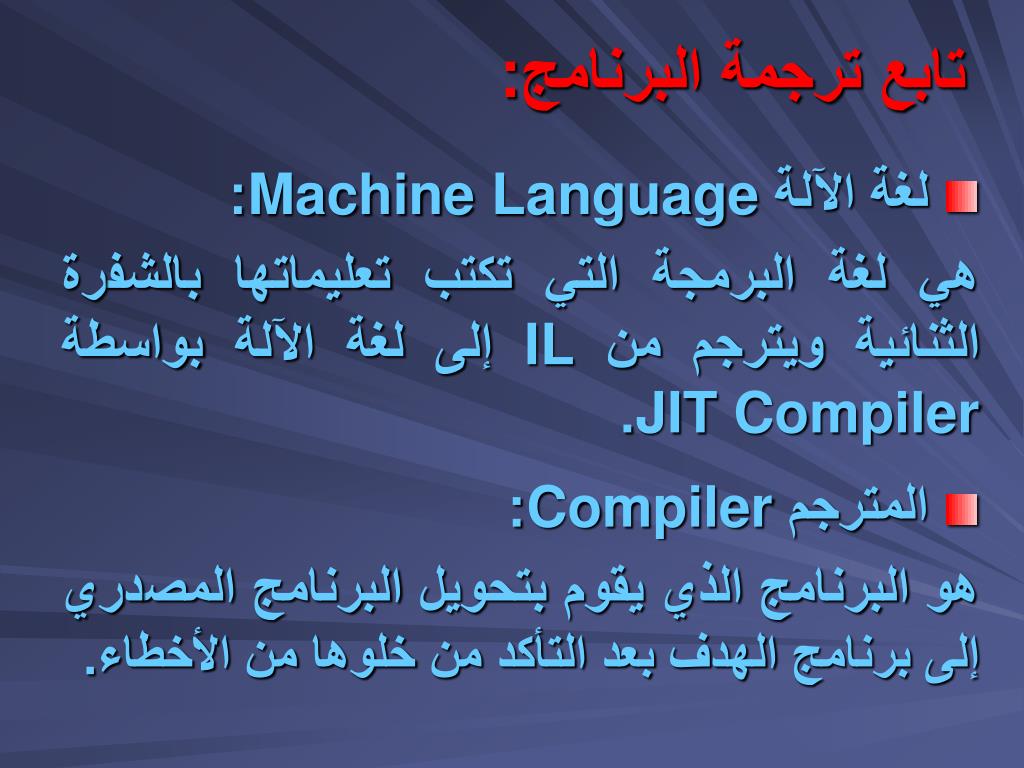 تابع ترجمة البرنامج:

لغة الآلة Machine Language:

هي لغة البرمجة التي تكتب تعليماتها بالشفرة الثنائية ويترجم من IL إلى لغة الآلة بواسطة JIT Compiler.

المترجم Compiler:

هو البرنامج الذي يقوم بتحويل البرنامج المصدري إلى برنامج الهدف بعد التأكد من خلوها من الأخطاء.